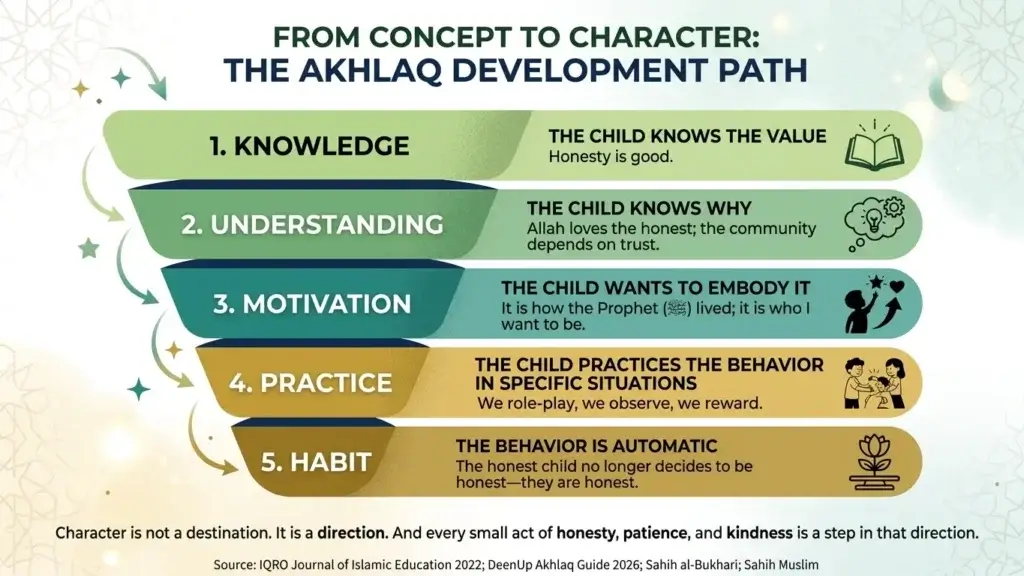 FROM CONCEPT TO CHARACTER:
THE AKHLAQ DEVELOPMENT PATH

1. KNOWLEDGE

THE CHILD KNOWS THE VALUE
Honesty is good.

2. UNDERSTANDING

THE CHILD KNOWS WHY
Allah loves the honest; the community depends on trust.

3. MOTIVATION

THE CHILD WANTS TO EMBODY IT
It is how the Prophet (ﷺ) lived; it is who I want to be.

4. PRACTICE

THE CHILD PRACTICES THE BEHAVIOR IN SPECIFIC SITUATIONS
We role-play, we observe, we reward.

5. HABIT

THE BEHAVIOR IS AUTOMATIC
The honest child no longer decides to be honest—they are honest.

Character is not a destination. It is a direction. And every small act of honesty, patience, and kindness is a step in that direction.

Source: IQRO Journal of Islamic Education 2022; DeenUp Akhlaq Guide 2026; Sahih al-Bukhari; Sahih Muslim